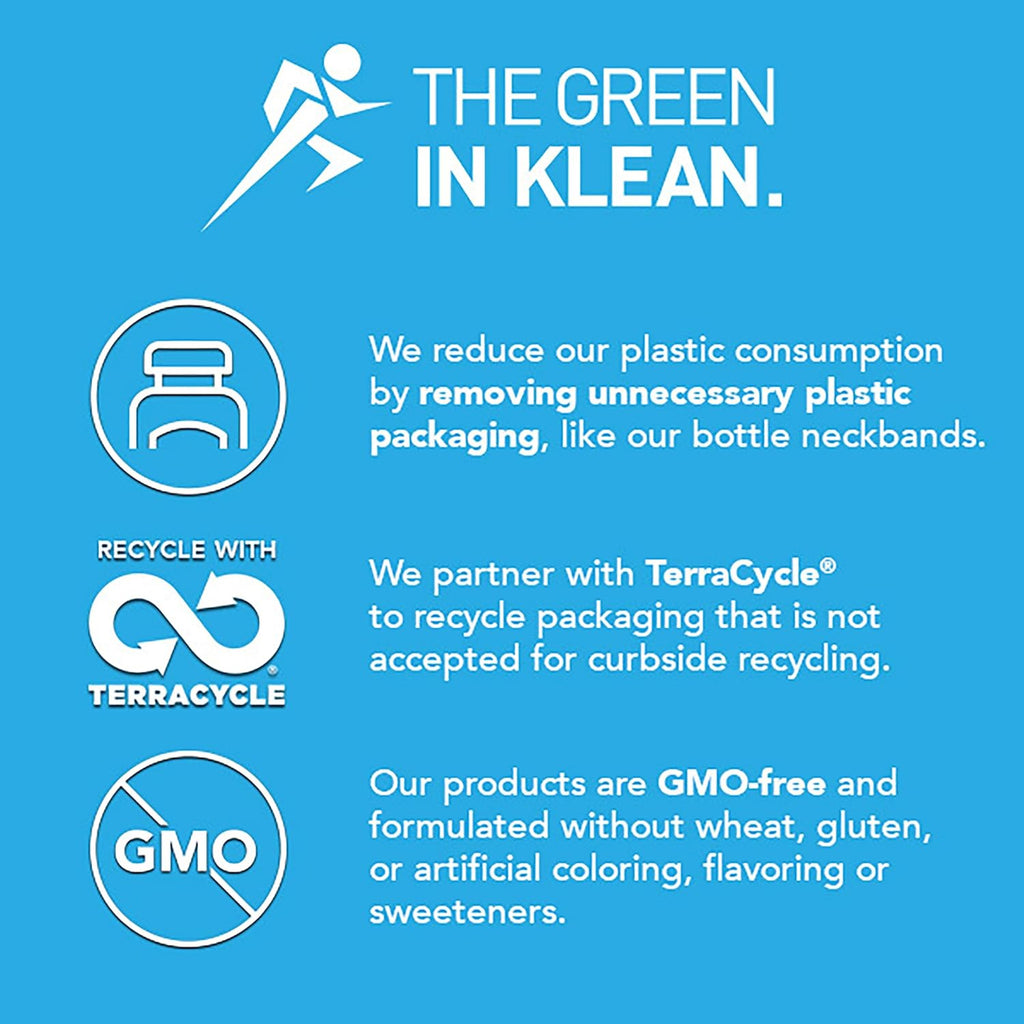 THE GREEN IN KLEAN.

We reduce our plastic consumption by removing unnecessary plastic packaging, like our bottle neckbands.

RECYCLE WITH TERRACYCLE®

We partner with TerraCycle® to recycle packaging that is not accepted for curbside recycling.

GMO

Our products are GMO-free and formulated without wheat, gluten, or artificial coloring, flavoring or sweeteners.